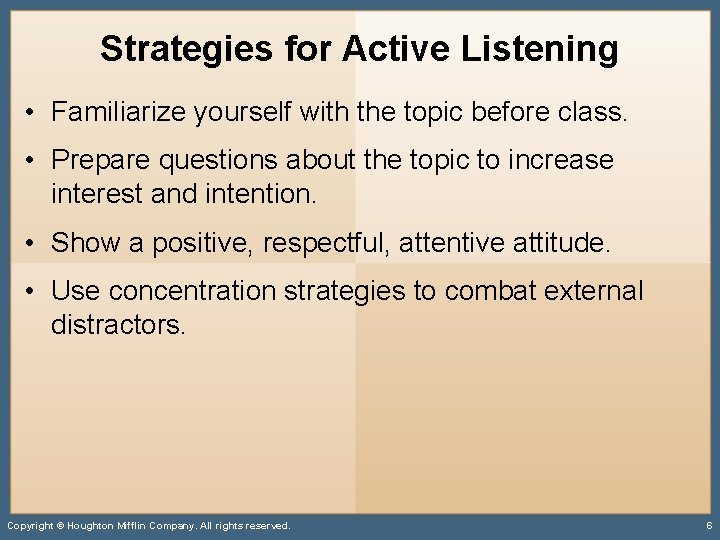 Strategies for Active Listening

• Familiarize yourself with the topic before class.

• Prepare questions about the topic to increase interest and intention.

• Show a positive, respectful, attentive attitude.

• Use concentration strategies to combat external distractors.

Copyright © Houghton Mifflin Company. All rights reserved.

6